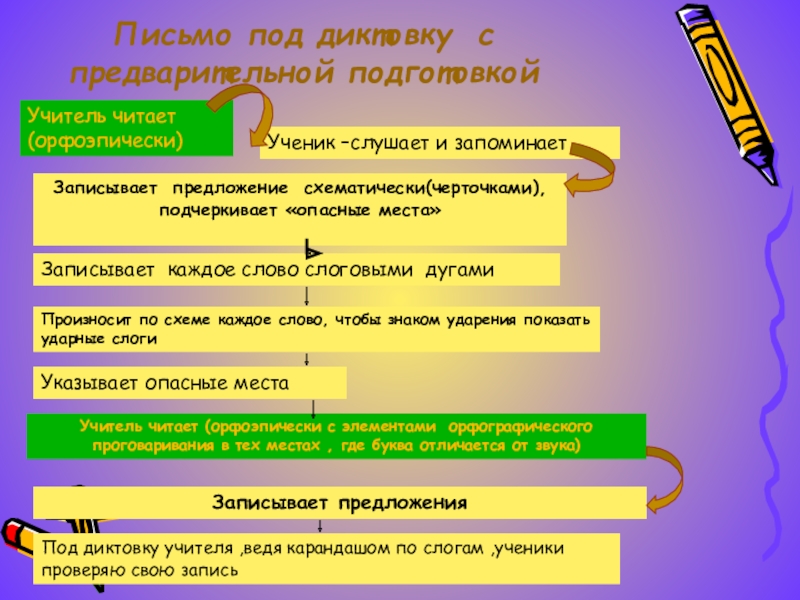 Письмо под диктовку с предварительной подготовкой

Учитель читает (орфоэпически)

Ученик –слушает и запоминает

Записывает предложение схематически(черточками), подчеркивает «опасные места»

Записывает каждое слово слоговыми дугами

Произносит по схеме каждое слово, чтобы знаком ударения показать ударные слоги

Указывает опасные места

Учитель читает (орфоэпически с элементами орфографического проговаривания в тех местах , где буква отличается от звука)

Записывает предложения

Под диктовку учителя ,ведя карандашом по слогам ,ученики проверяю свою запись